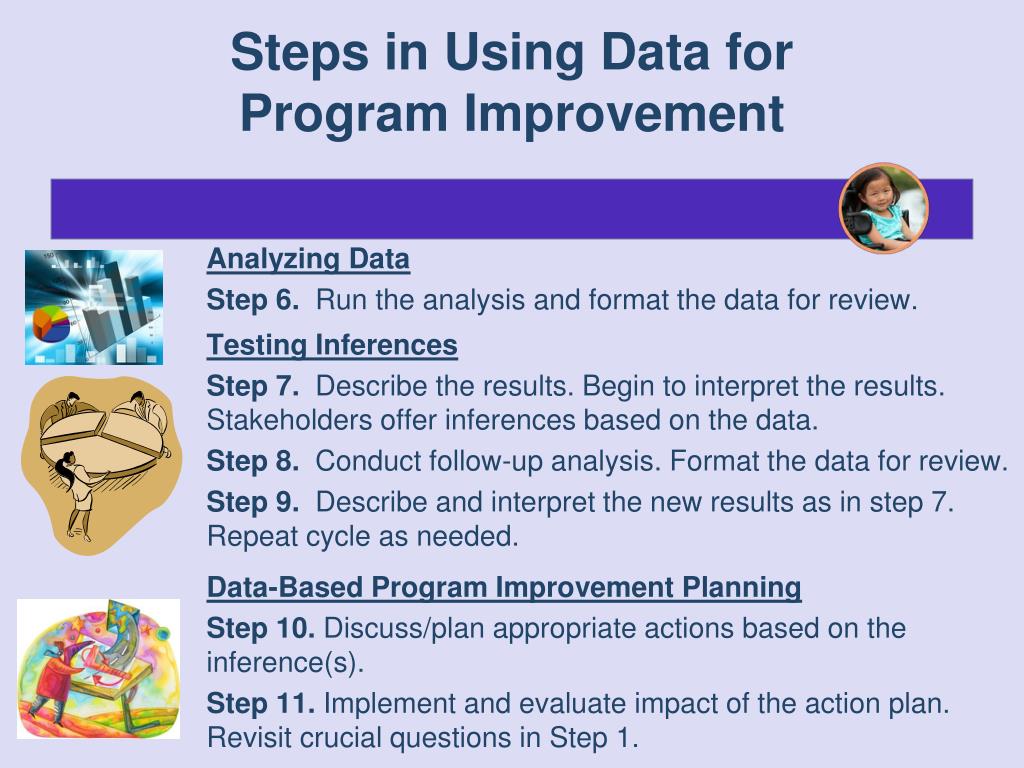 Steps in Using Data for Program Improvement

Analyzing Data

Step 6. Run the analysis and format the data for review.

Testing Inferences

Step 7. Describe the results. Begin to interpret the results. Stakeholders offer inferences based on the data.

Step 8. Conduct follow-up analysis. Format the data for review.

Step 9. Describe and interpret the new results as in step 7. Repeat cycle as needed.

Data-Based Program Improvement Planning

Step 10. Discuss/plan appropriate actions based on the inference(s).

Step 11. Implement and evaluate impact of the action plan. Revisit crucial questions in Step 1.